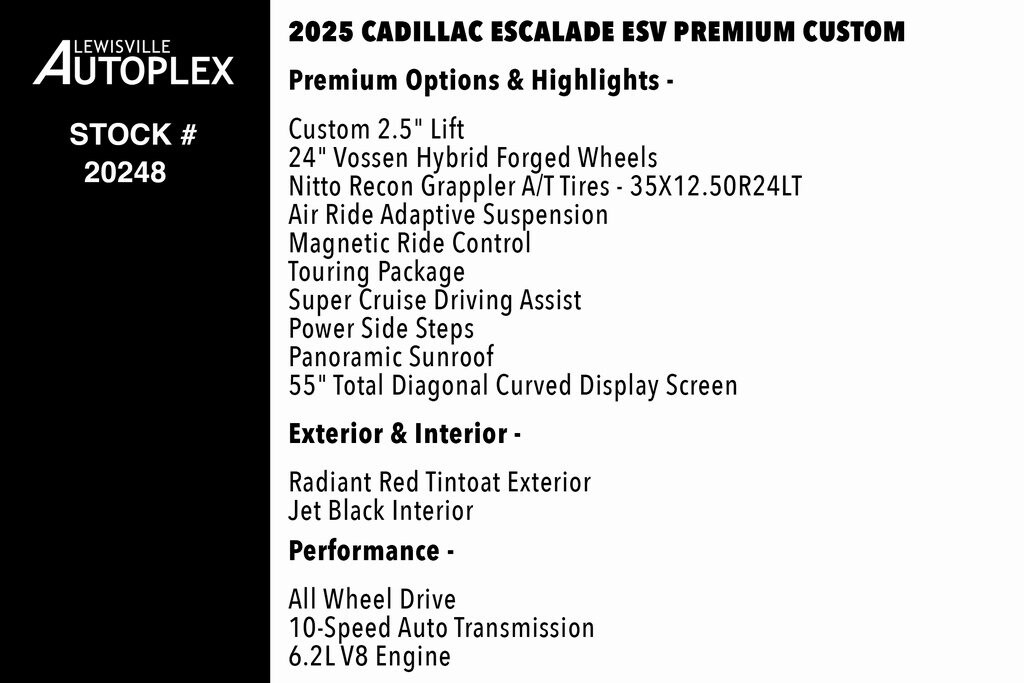 LEWISVILLE
AUTOPLEX

STOCK #
20248

2025 CADILLAC ESCALADE ESV PREMIUM CUSTOM

Premium Options & Highlights -

Custom 2.5" Lift
24" Vossen Hybrid Forged Wheels
Nitto Recon Grappler A/T Tires - 35X12.50R24LT
Air Ride Adaptive Suspension
Magnetic Ride Control
Touring Package
Super Cruise Driving Assist
Power Side Steps
Panoramic Sunroof
55" Total Diagonal Curved Display Screen

Exterior & Interior -

Radiant Red Tintoat Exterior
Jet Black Interior

Performance -

All Wheel Drive
10-Speed Auto Transmission
6.2L V8 Engine